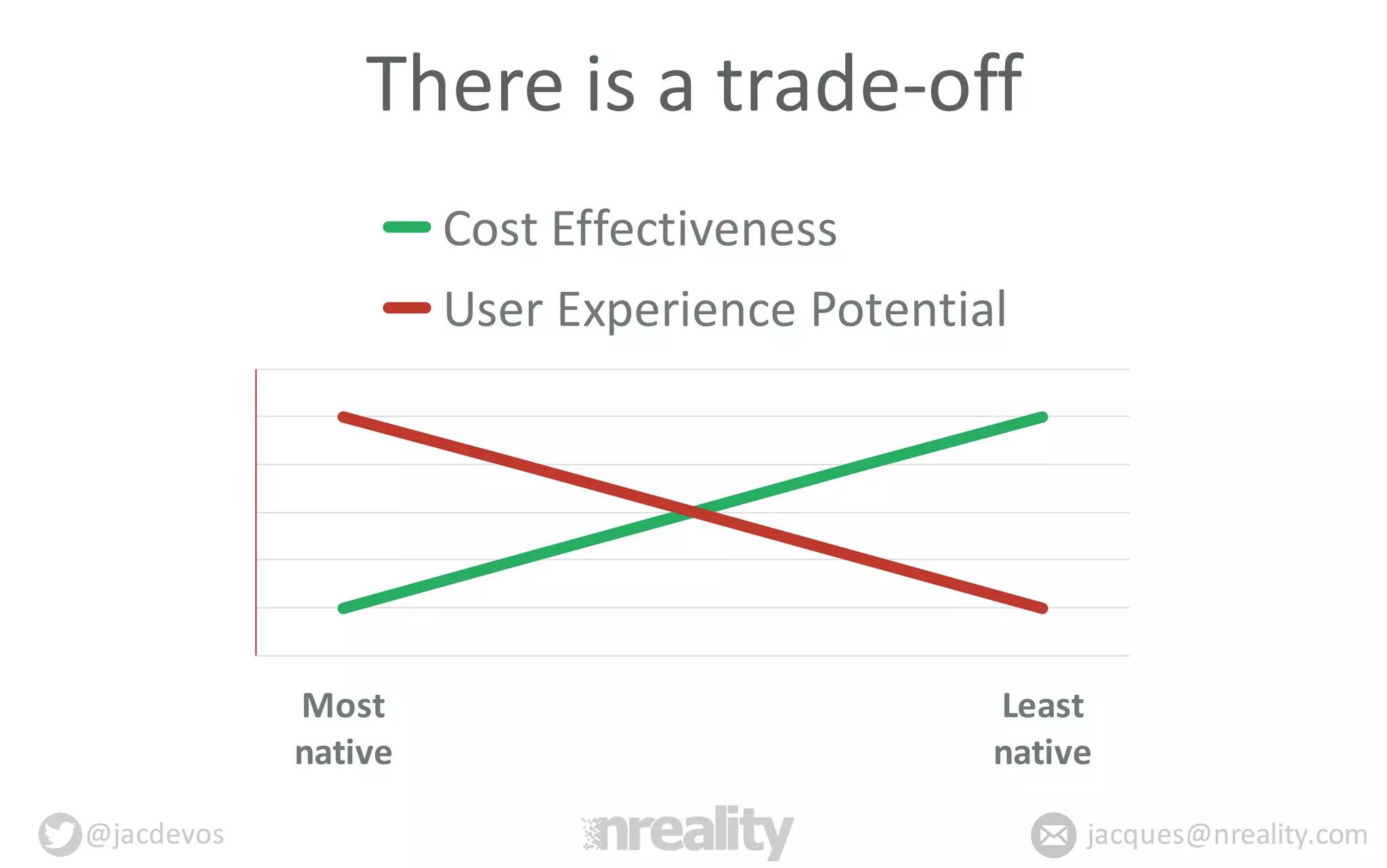 There is a trade-off

Cost Effectiveness

User Experience Potential

Most native

Least native

@jacdevos

nreality

jacques@nreality.com